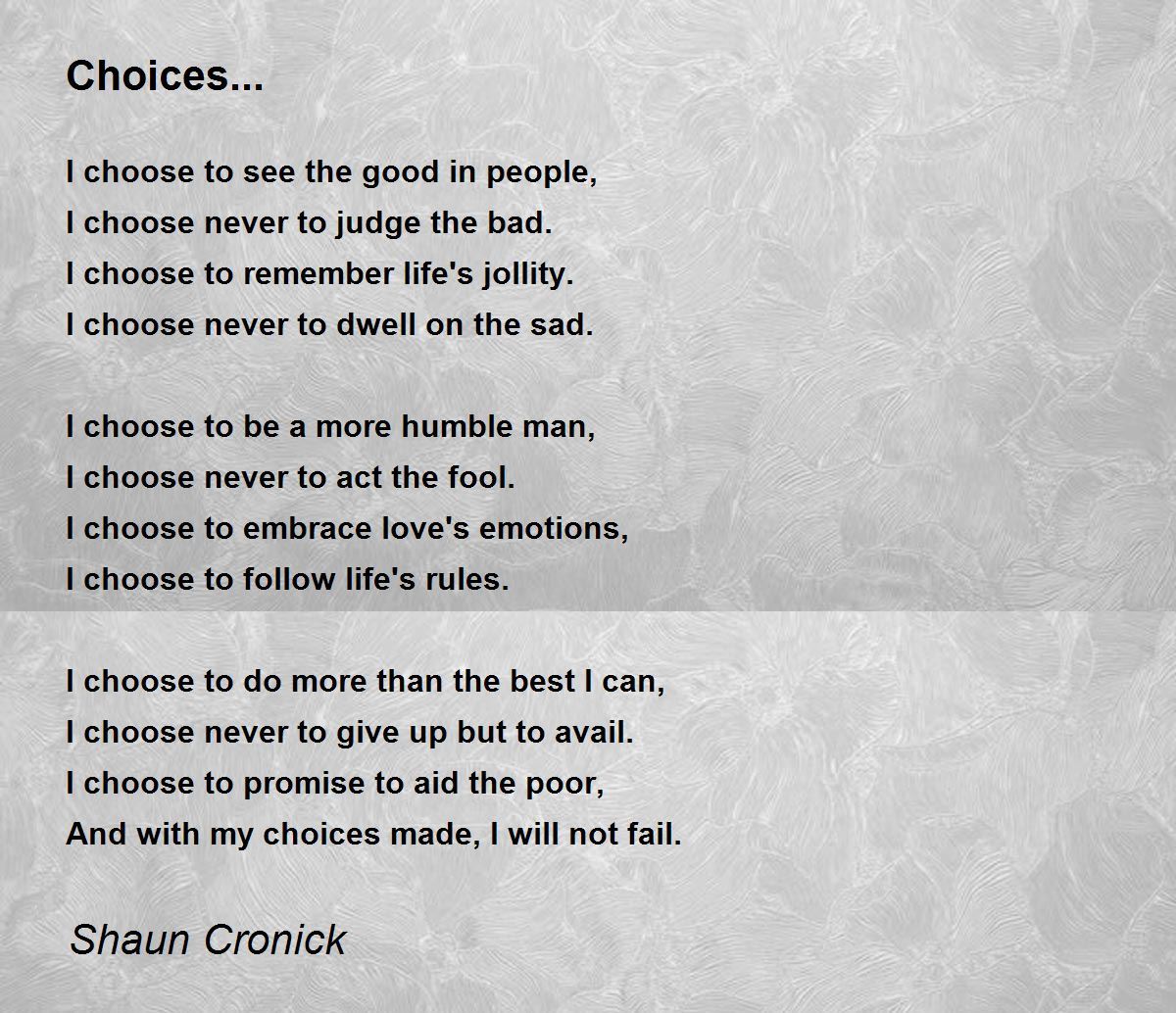 Choices...

I choose to see the good in people,
I choose never to judge the bad.
I choose to remember life's jollity.
I choose never to dwell on the sad.

I choose to be a more humble man,
I choose never to act the fool.
I choose to embrace love's emotions,
I choose to follow life's rules.

I choose to do more than the best I can,
I choose never to give up but to avail.
I choose to promise to aid the poor,
And with my choices made, I will not fail.

Shaun Cronick